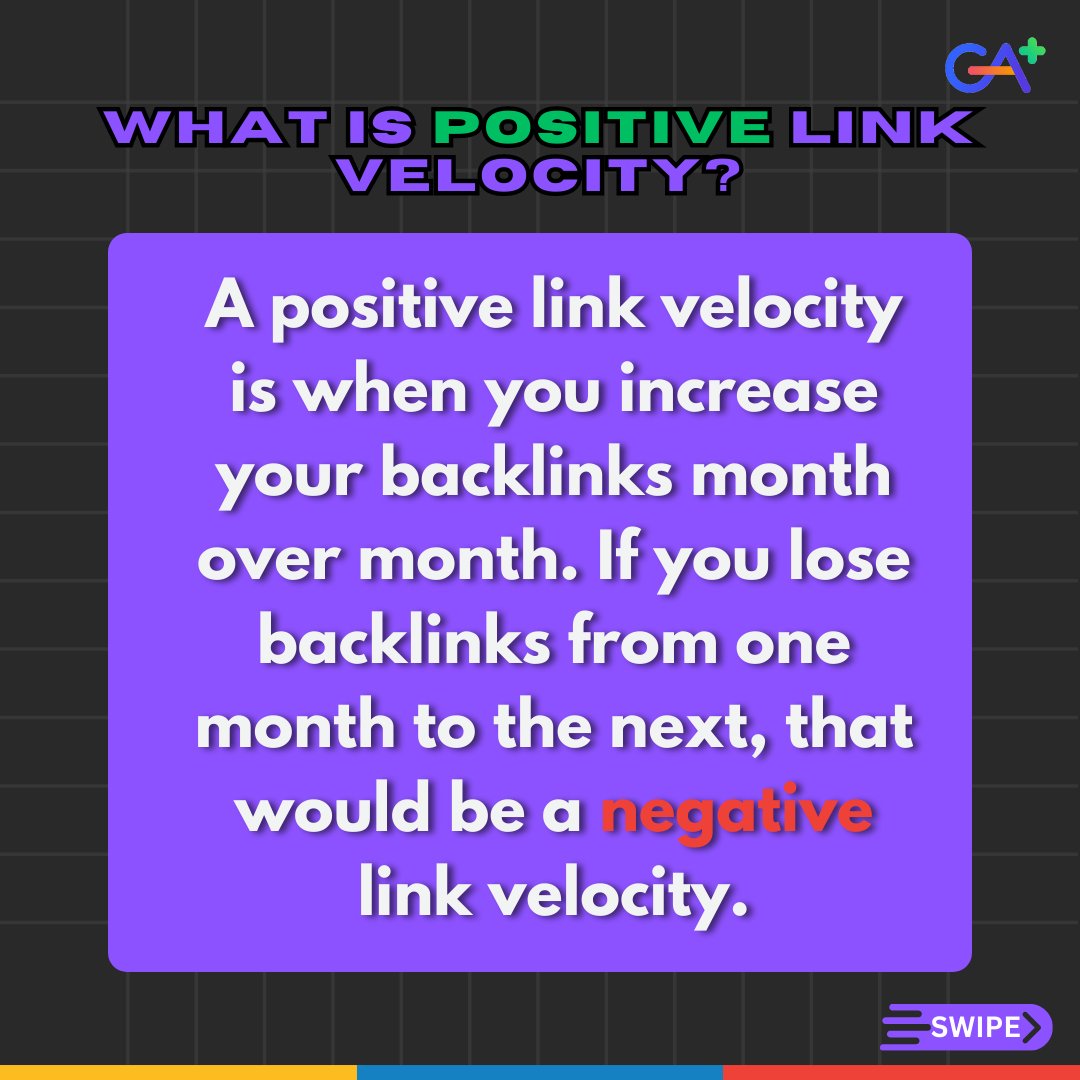 GA+

WHAT IS POSITIVE LINK VELOCITY?

A positive link velocity is when you increase your backlinks month over month. If you lose backlinks from one month to the next, that would be a negative link velocity.

SWIPE